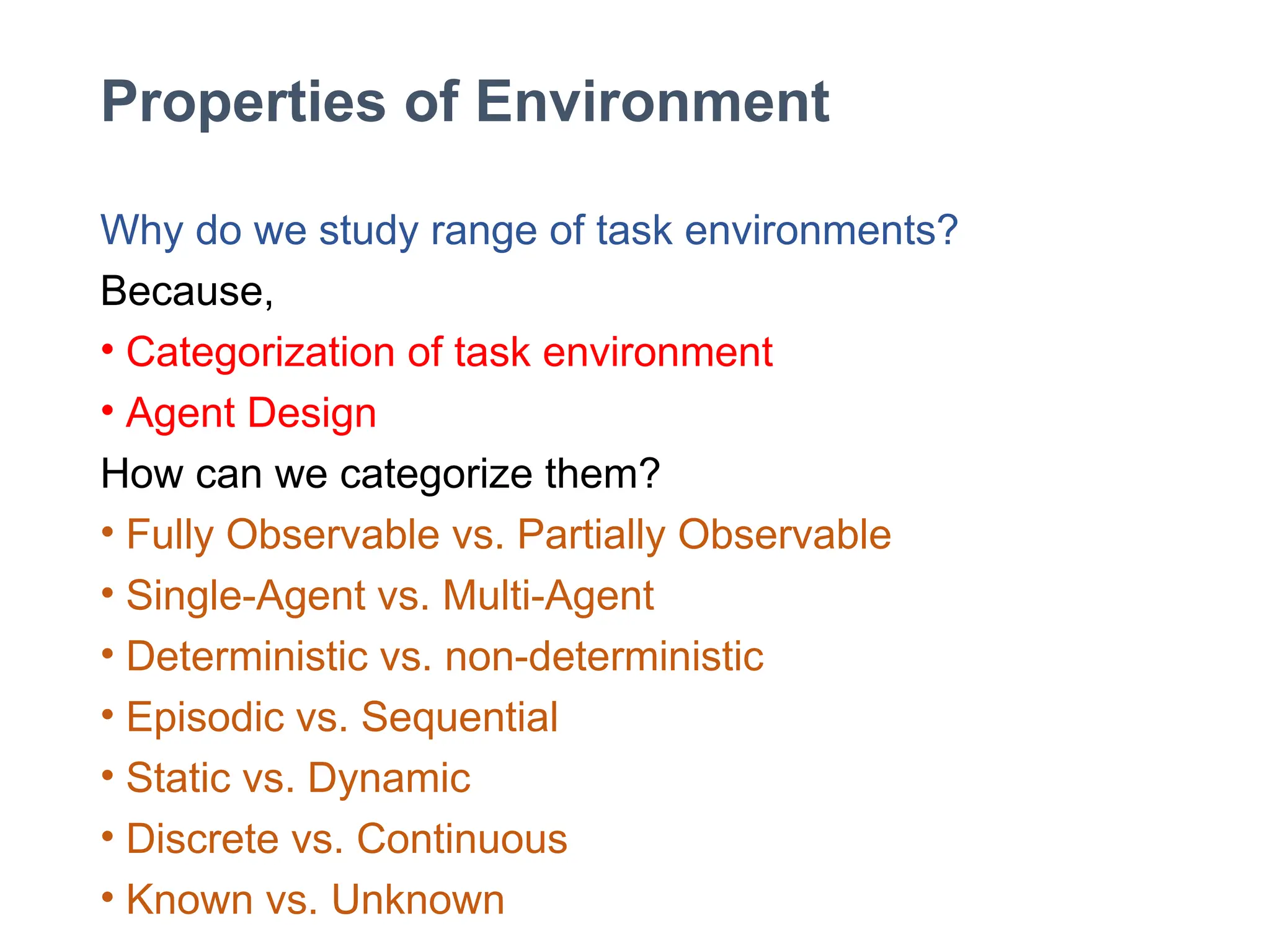 Properties of Environment

Why do we study range of task environments?

Because,

• Categorization of task environment
• Agent Design

How can we categorize them?

• Fully Observable vs. Partially Observable
• Single-Agent vs. Multi-Agent
• Deterministic vs. non-deterministic
• Episodic vs. Sequential
• Static vs. Dynamic
• Discrete vs. Continuous
• Known vs. Unknown